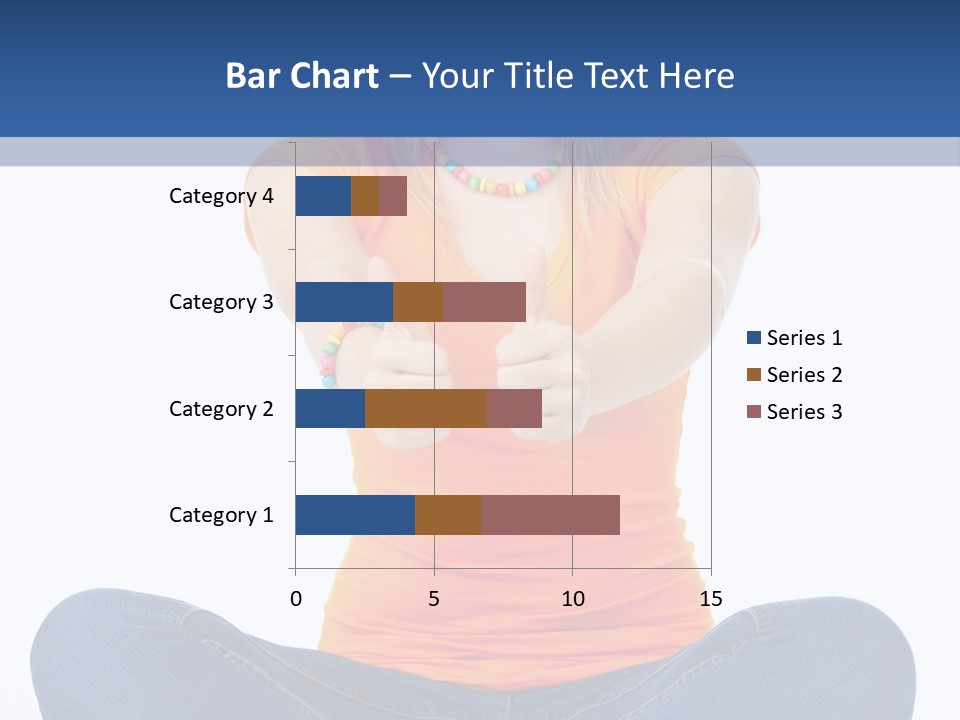 Bar Chart – Your Title Text Here

Category 4
Category 3
Category 2
Category 1

0
5
10
15

Series 1
Series 2
Series 3